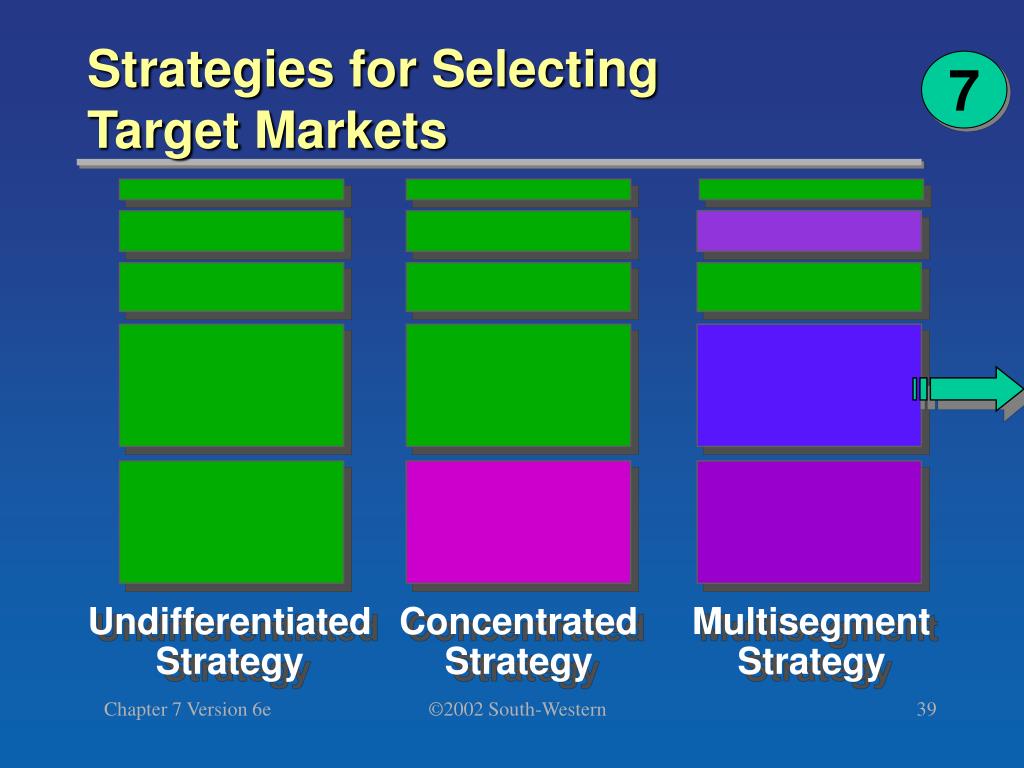 Strategies for Selecting Target Markets

7

Undifferentiated Strategy

Concentrated Strategy

Multisegment Strategy

Chapter 7 Version 6e

©2002 South-Western

39